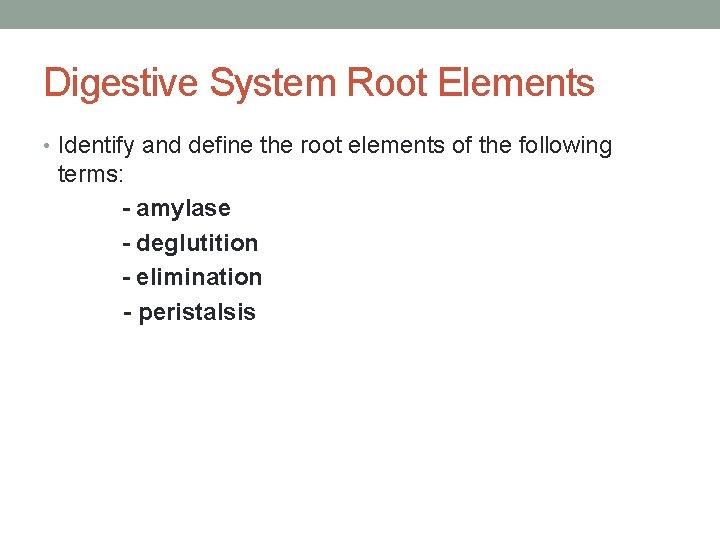 Digestive System Root Elements

• Identify and define the root elements of the following terms:

- amylase
- deglutition
- elimination
- peristalsis